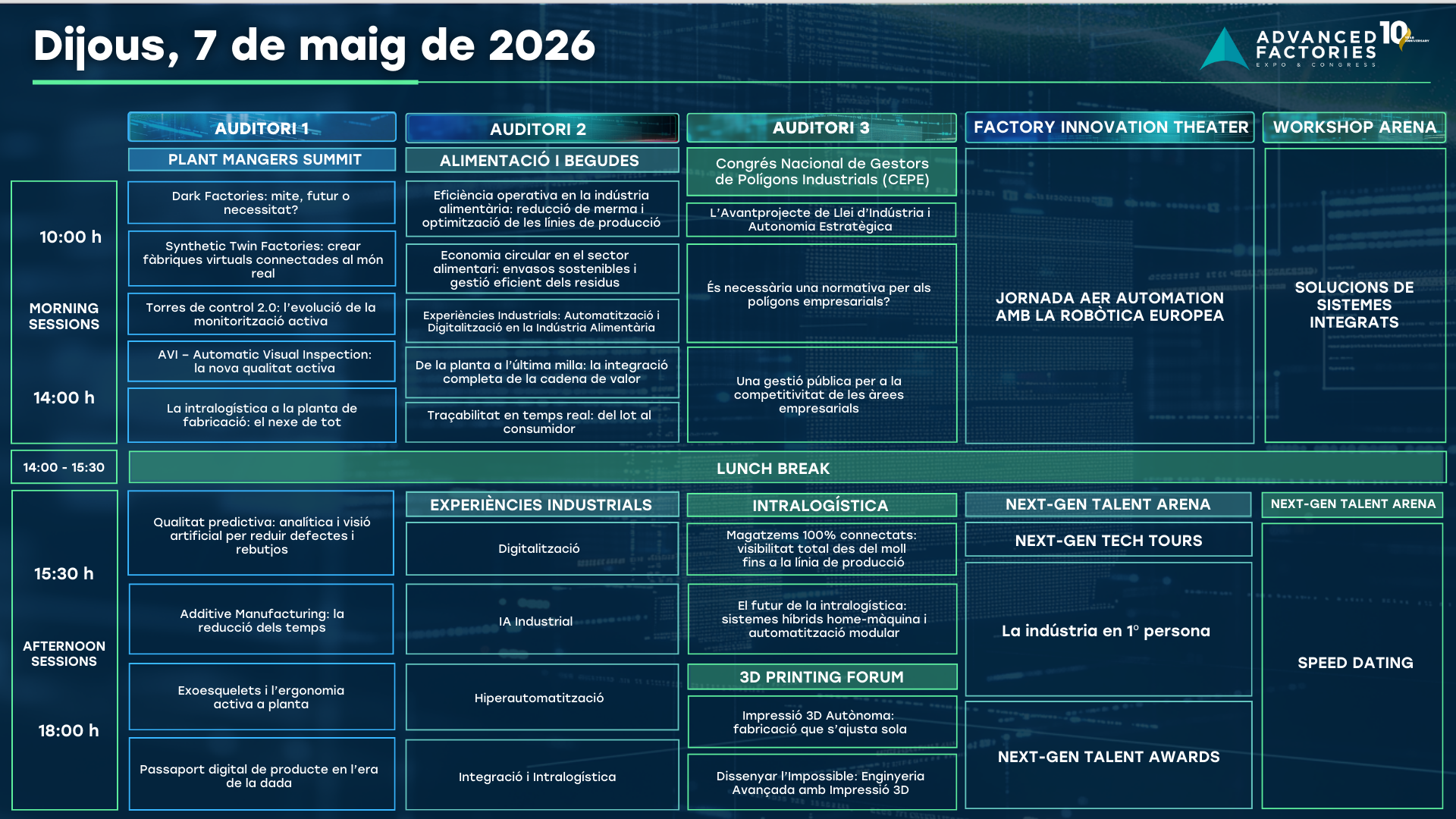 Dijous, 7 de maig de 2026

ADVANCED FACTORIES 10 YEAR ANNIVERSARY
EXPO & CONGRESS

10:00 h
MORNING SESSIONS
14:00 h

AUDITORI 1
PLANT MANGERS SUMMIT
Dark Factories: mite, futur o necessitat?
Synthetic Twin Factories: crear fàbriques virtuals connectades al món real
Torres de control 2.0: l'evolució de la monitorització activa
AVI – Automatic Visual Inspection: la nova qualitat activa
La intralogística a la planta de fabricació: el nexe de tot

AUDITORI 2
ALIMENTACIÓ I BEGUDES
Eficiència operativa en la indústria alimentària: reducció de merma i optimització de les línies de producció
Economia circular en el sector alimentari: envasos sostenibles i gestió eficient dels residus
Experiències Industrials: Automatització i Digitalització en la Indústria Alimentària
De la planta a l'última milla: la integració completa de la cadena de valor
Traçabilitat en temps real: del lot al consumidor

AUDITORI 3
Congrés Nacional de Gestors de Polígons Industrials (CEPE)
L'Avantprojecte de Llei d'Indústria i Autonomia Estratègica
És necessària una normativa per als polígons empresarials?
Una gestió pública per a la competitivitat de les àrees empresarials

FACTORY INNOVATION THEATER
JORNADA AER AUTOMATION AMB LA ROBÒTICA EUROPEA

WORKSHOP ARENA
SOLUCIONS DE SISTEMES INTEGRATS

14:00 - 15:30
LUNCH BREAK

15:30 h
AFTERNOON SESSIONS
18:00 h

Qualitat predictiva: analítica i visió artificial per reduir defectes i rebutjos
Additive Manufacturing: la reducció dels temps
Exoesquelets i l'ergonomia activa a planta
Passaport digital de producte en l'era de la dada

EXPERIÈNCIES INDUSTRIALS
Digitalització
IA Industrial
Hiperautomatització
Integració i Intralogística

INTRALOGÍSTICA
Magatzems 100% connectats: visibilitat total des del moll fins a la línia de producció
El futur de la intralogística: sistemes híbrids home-màquina i automatització modular
3D PRINTING FORUM
Impressió 3D Autònoma: fabricació que s'ajusta sola
Dissenyar l'Impossible: Enginyeria Avançada amb Impressió 3D

NEXT-GEN TALENT ARENA
NEXT-GEN TECH TOURS
La indústria en 1º persona
NEXT-GEN TALENT AWARDS

NEXT-GEN TALENT ARENA
SPEED DATING